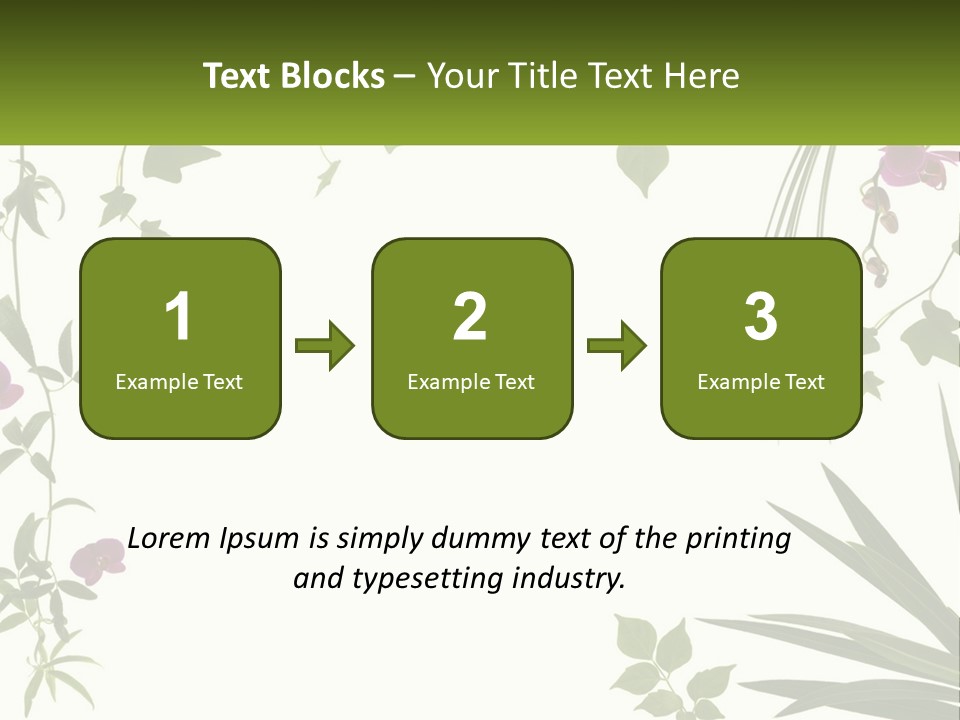 Text Blocks – Your Title Text Here

1
Example Text

2
Example Text

3
Example Text

Lorem Ipsum is simply dummy text of the printing and typesetting industry.